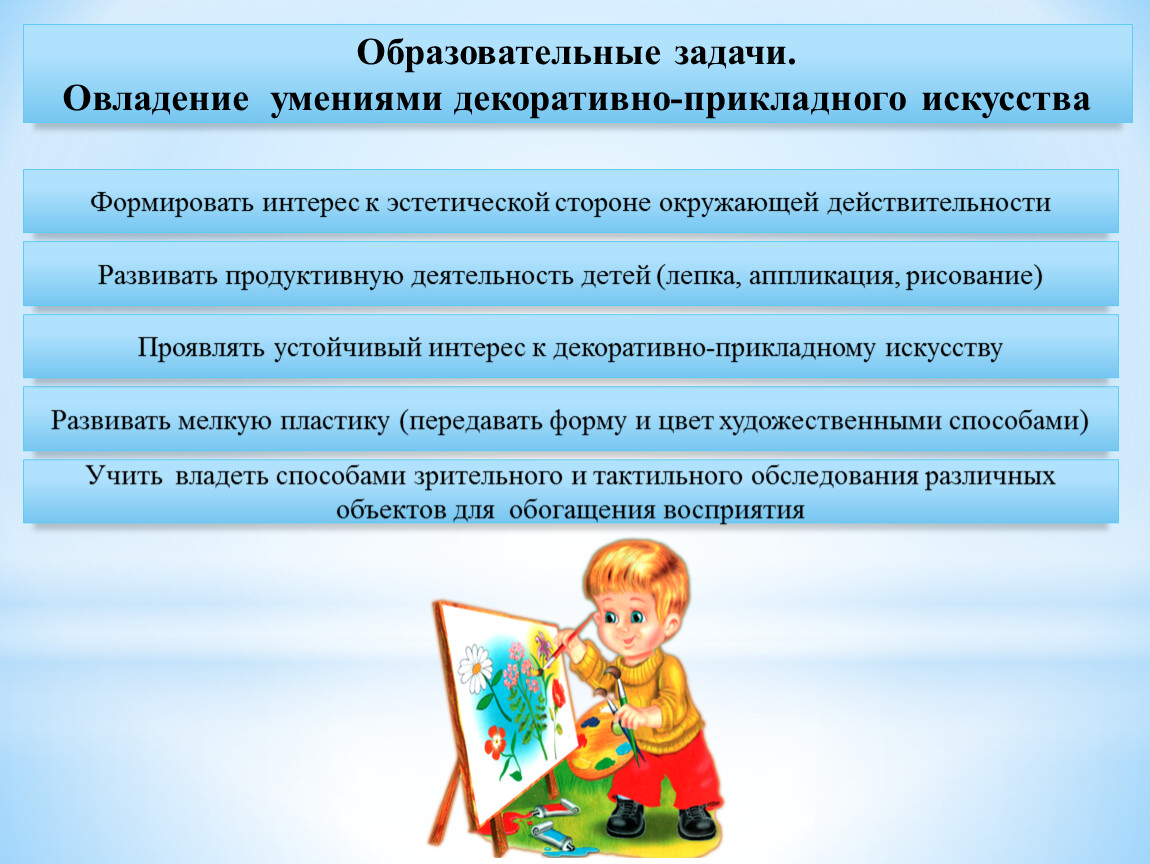 Образовательные задачи.
Овладение умениями декоративно-прикладного искусства

Формировать интерес к эстетической стороне окружающей действительности

Развивать продуктивную деятельность детей (лепка, аппликация, рисование)

Проявлять устойчивый интерес к декоративно-прикладному искусству

Развивать мелкую пластику (передавать форму и цвет художественными способами)

Учить владеть способами зрительного и тактильного обследования различных объектов для обогащения восприятия